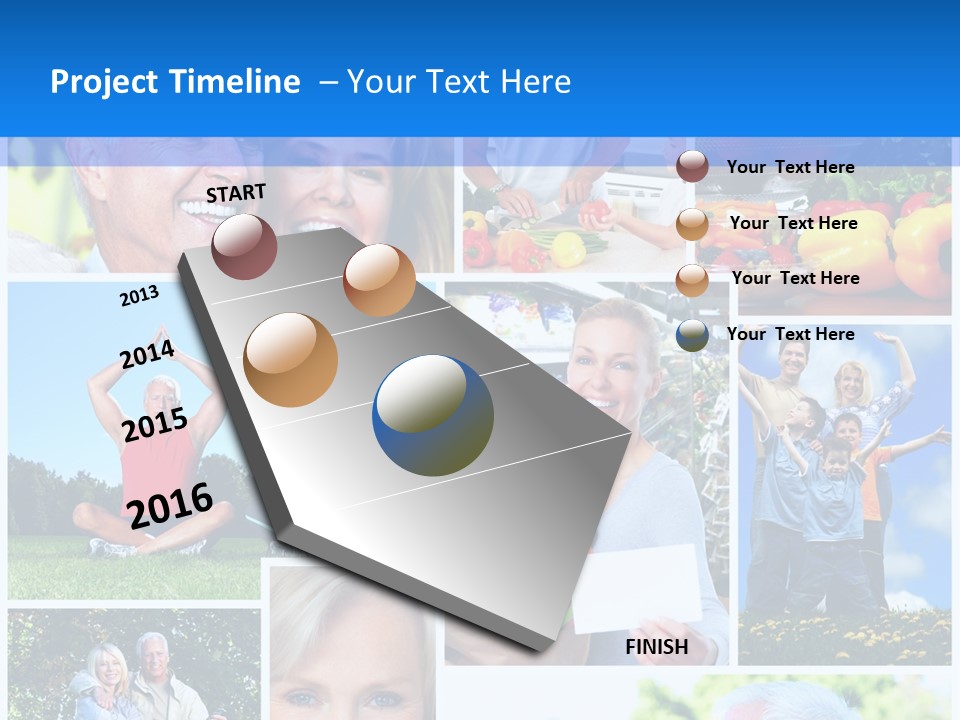 Project Timeline – Your Text Here

START

2013

2014

2015

2016

FINISH

Your Text Here

Your Text Here

Your Text Here

Your Text Here